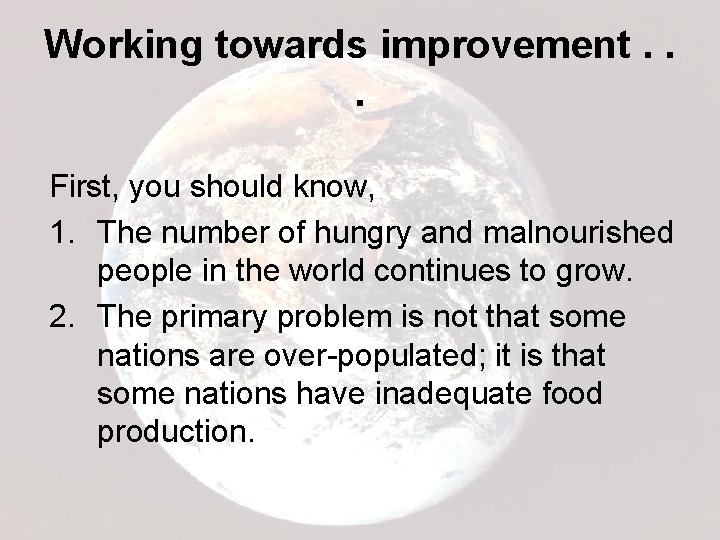 Working towards improvement . . .

First, you should know,

1. The number of hungry and malnourished people in the world continues to grow.

2. The primary problem is not that some nations are over-populated; it is that some nations have inadequate food production.